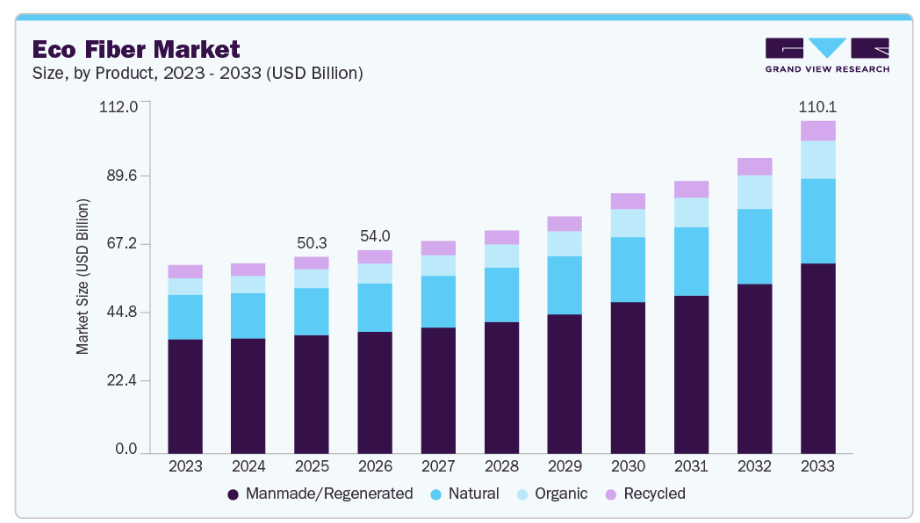 Eco Fiber Market
Size, by Product, 2023 - 2033 (USD Billion)

GRAND VIEW RESEARCH

Market Size (USD Billion)

112.0
89.6
67.2
44.8
22.4
0.0

50.3
54.0
110.1

2023 2024 2025 2026 2027 2028 2029 2030 2031 2032 2033

Manmade/Regenerated Natural Organic Recycled